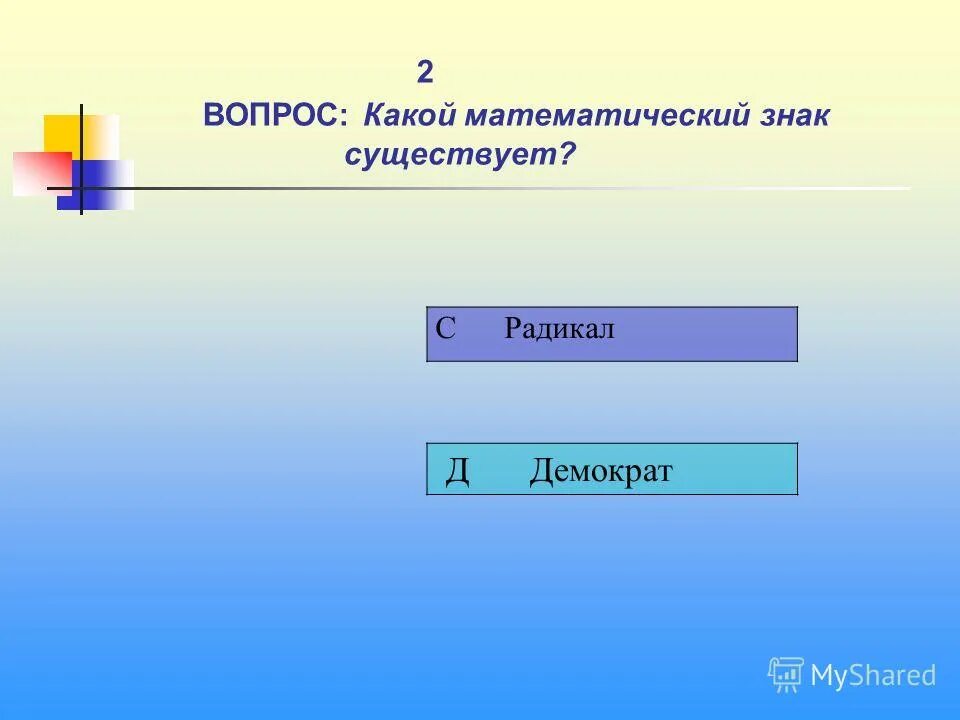 2

ВОПРОС: Какой математический знак существует?

С Радикал

Д Демократ

MyShared